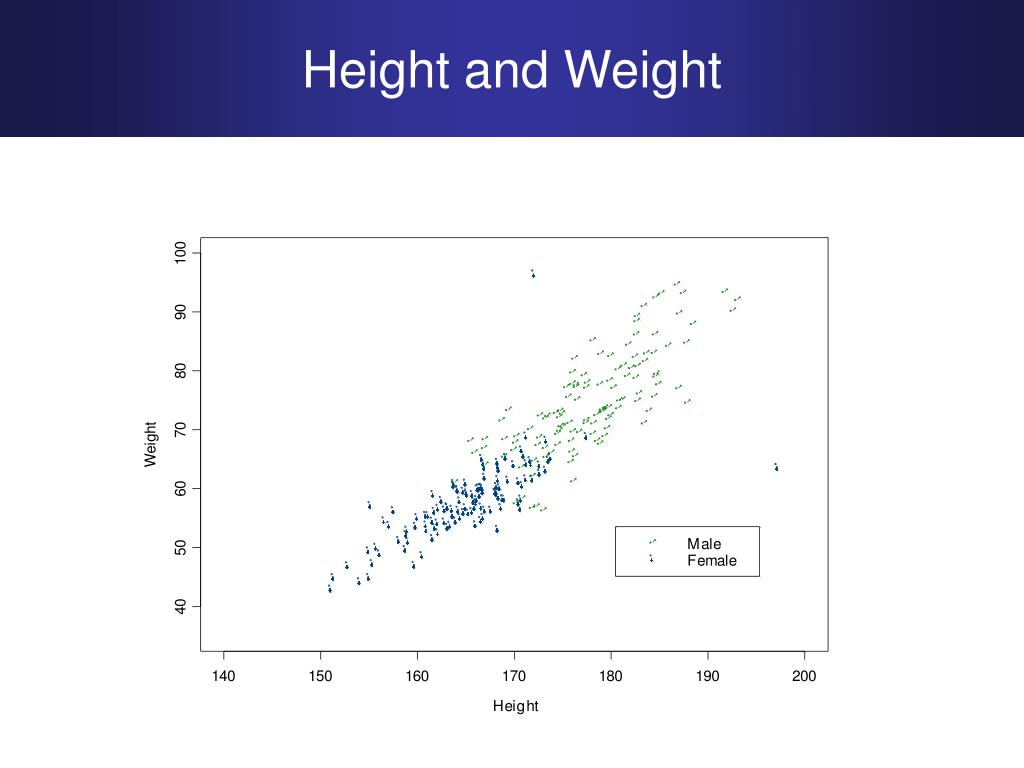 Height and Weight

100
90
80
70
60
50
40

Weight

Male
Female

140
150
160
170
180
190
200

Height